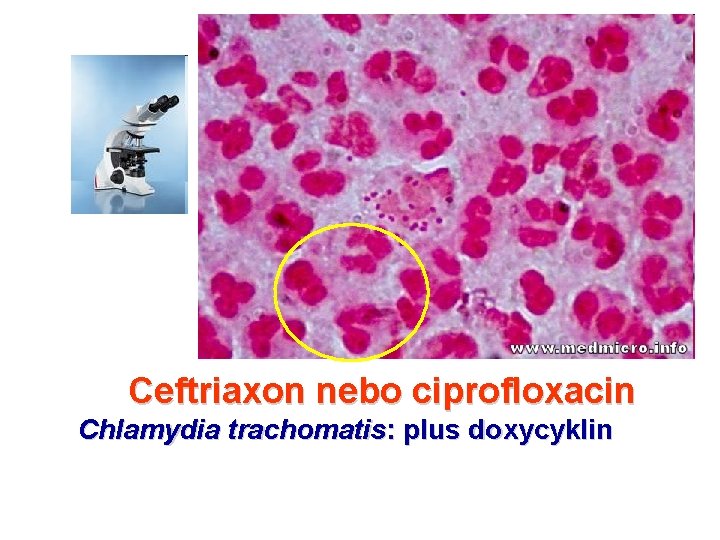 www.medmicro.info

Ceftriaxon nebo ciprofloxacin

Chlamydia trachomatis: plus doxycyklin